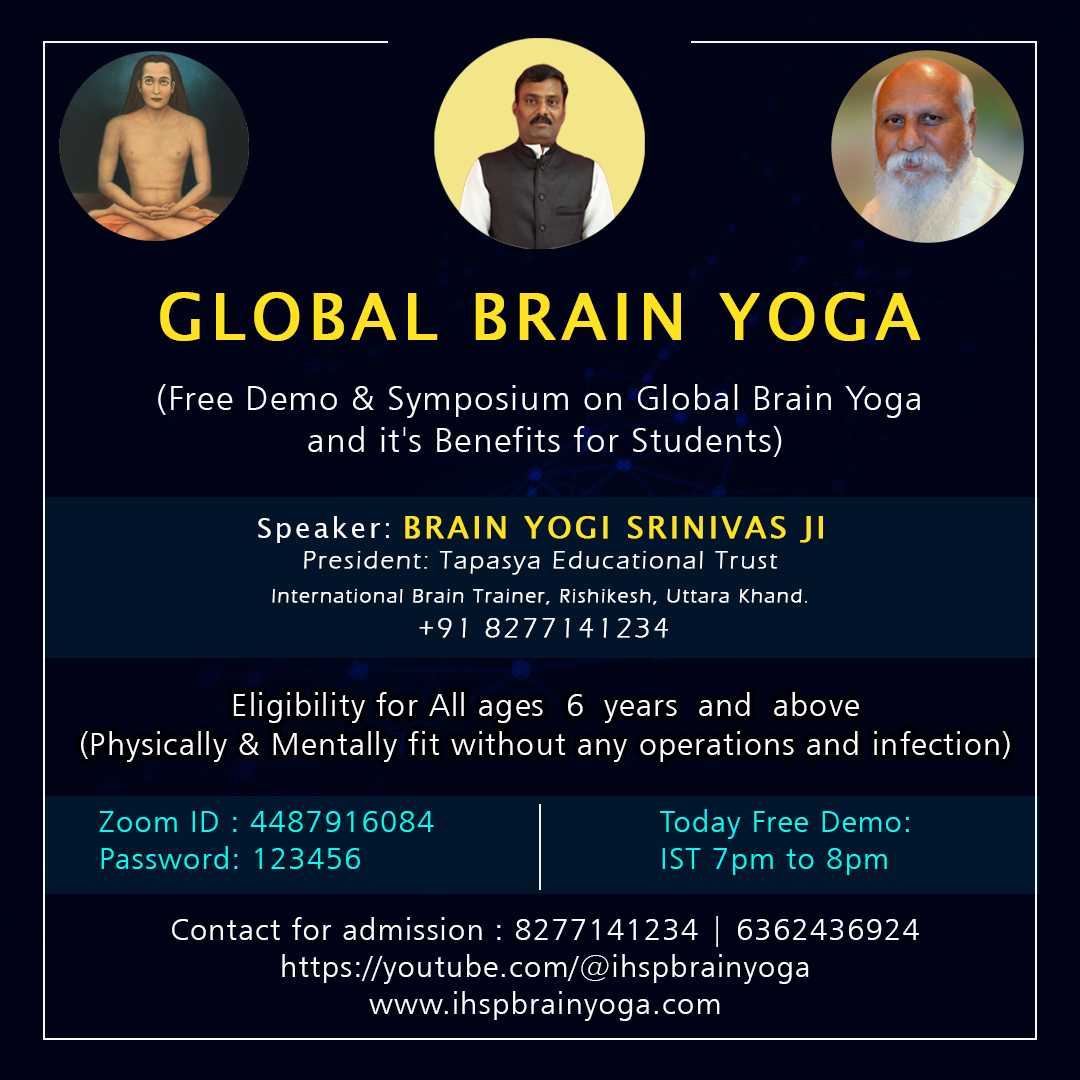 GLOBAL BRAIN YOGA

(Free Demo & Symposium on Global Brain Yoga and it's Benefits for Students)

Speaker: BRAIN YOGI SRINIVAS JI
President: Tapasya Educational Trust
International Brain Trainer, Rishikesh, Uttara Khand.
+91 8277141234

Eligibility for All ages 6 years and above
(Physically & Mentally fit without any operations and infection)

Zoom ID : 4487916084
Password: 123456

Today Free Demo:
IST 7pm to 8pm

Contact for admission : 8277141234 | 6362436924
https://youtube.com/@ihspbrainyoga
www.ihspbrainyoga.com